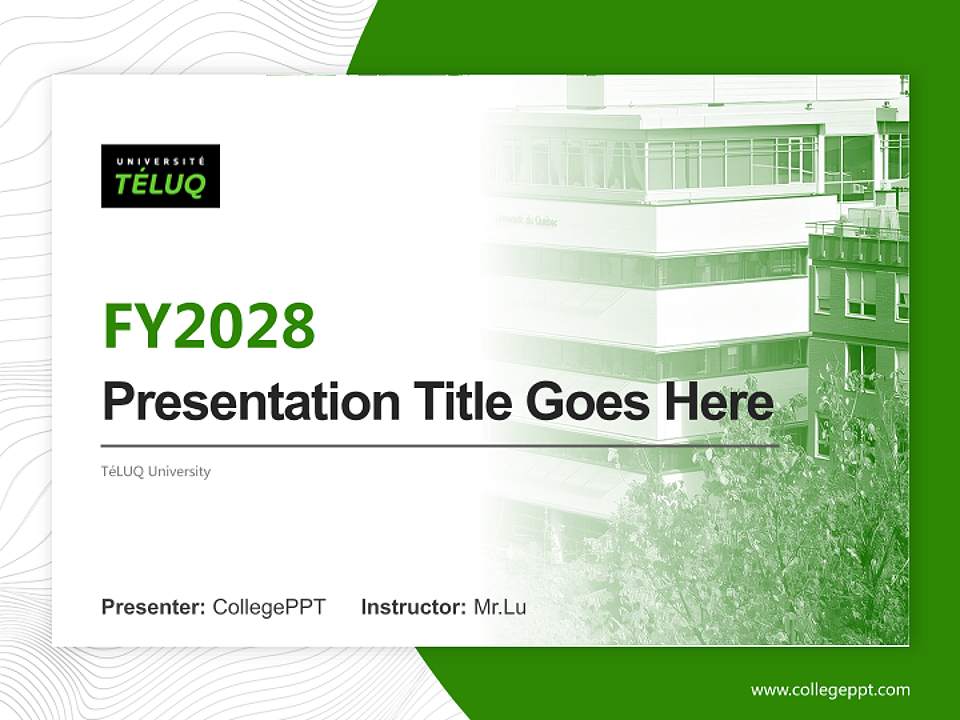 UNIVERSITÉ
TÉLUQ

FY2028

Presentation Title Goes Here

TéLUQ University

Presenter: CollegePPT Instructor: Mr.Lu

www.collegeppt.com